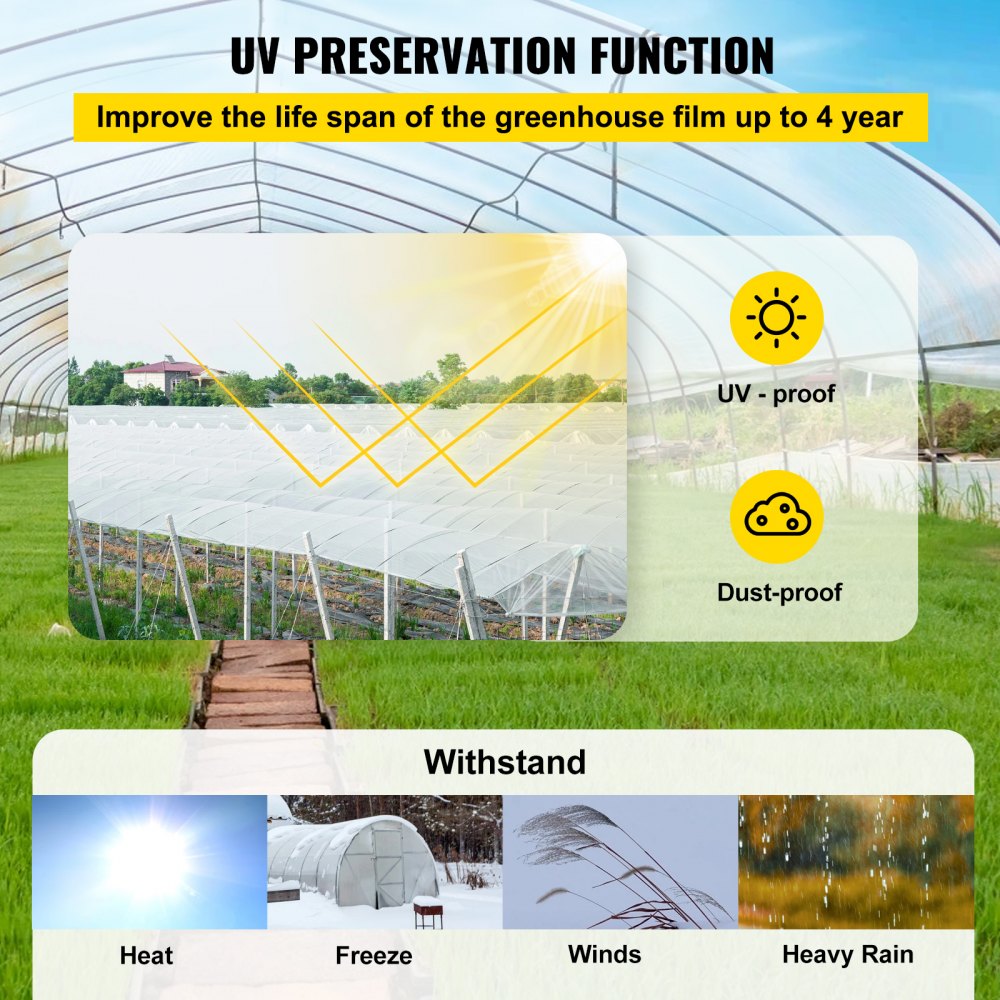 UV PRESERVATION FUNCTION

Improve the life span of the greenhouse film up to 4 year

UV - proof

Dust-proof

Withstand

Heat

Freeze

Winds

Heavy Rain